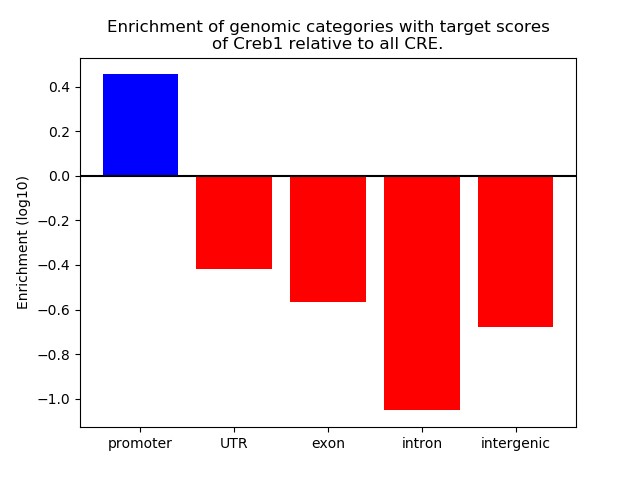 Enrichment of genomic categories with target scores of Creb1 relative to all CRE.

0.4
0.2
0.0
−0.2
−0.4
−0.6
−0.8
−1.0

Enrichment (log10)

promoter
UTR
exon
intron
intergenic